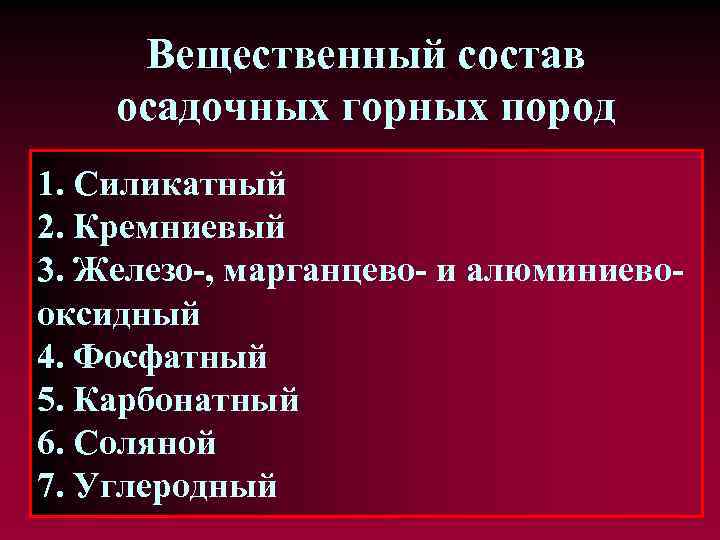 Вещественный состав осадочных горных пород

1. Силикатный
2. Кремниевый
3. Железо-, марганцево- и алюминиево-оксидный
4. Фосфатный
5. Карбонатный
6. Соляной
7. Углеродный